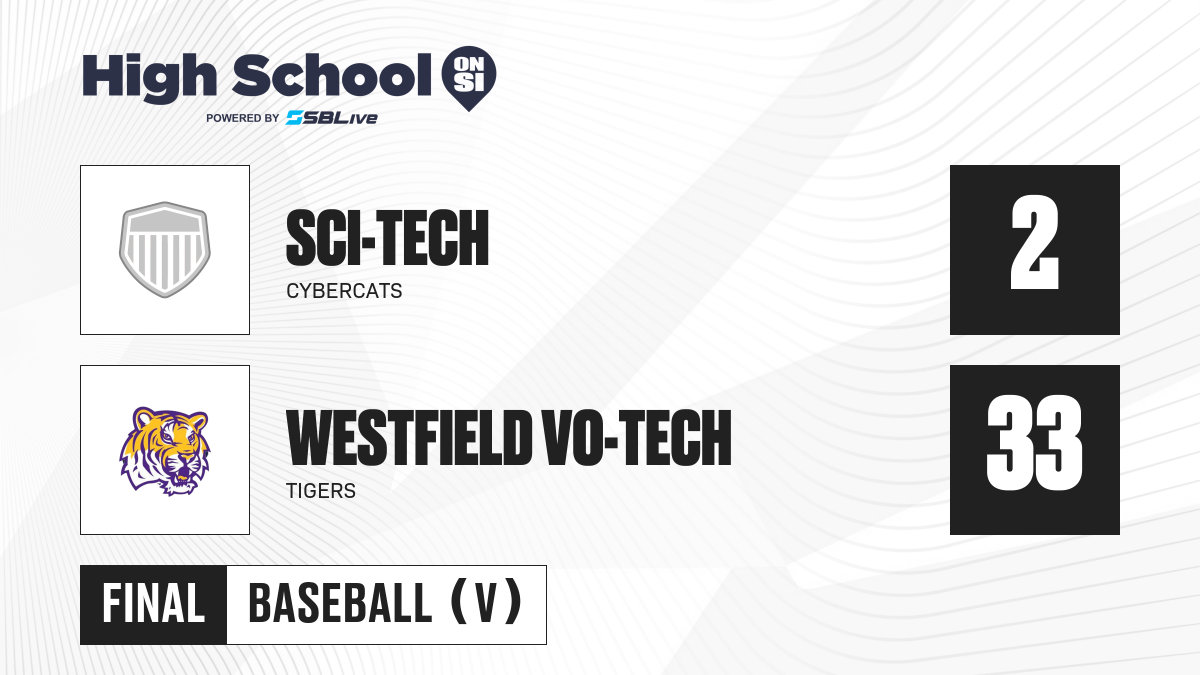 High School ON SI
POWERED BY SBLive

SCI-TECH
CYBERCATS
2

WESTFIELD VO-TECH
TIGERS
33

FINAL
BASEBALL (V)